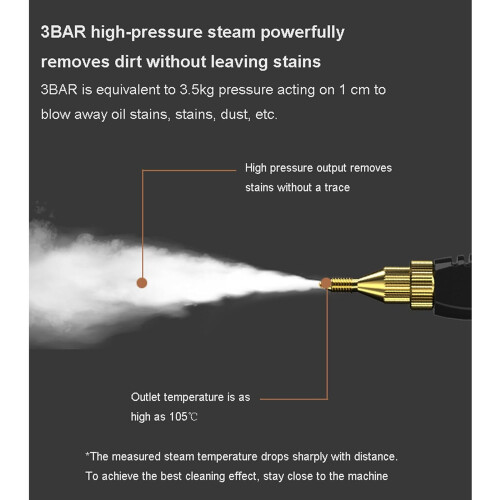 3BAR high-pressure steam powerfully removes dirt without leaving stains

3BAR is equivalent to 3.5kg pressure acting on 1 cm to blow away oil stains, stains, dust, etc.

High pressure output removes stains without a trace

Outlet temperature is as high as 105℃

*The measured steam temperature drops sharply with distance. To achieve the best cleaning effect, stay close to the machine